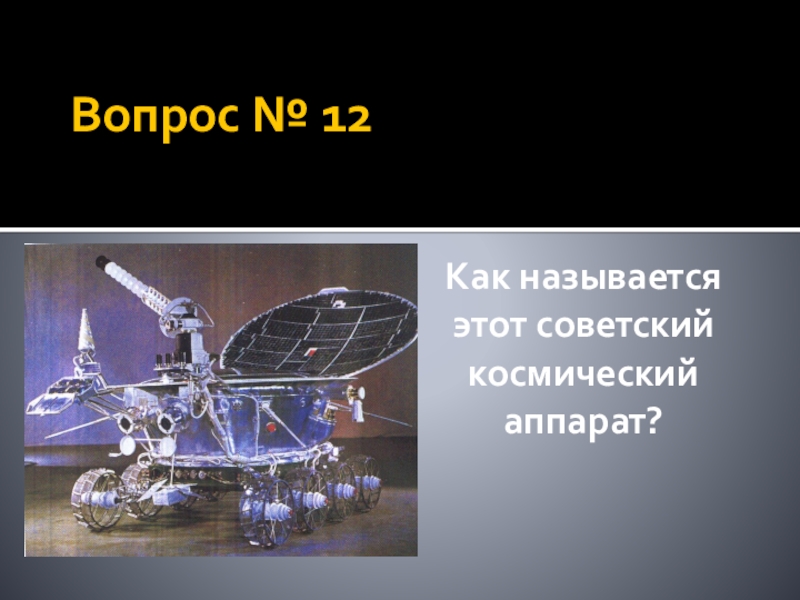 Вопрос № 12

Как называется этот советский космический аппарат?